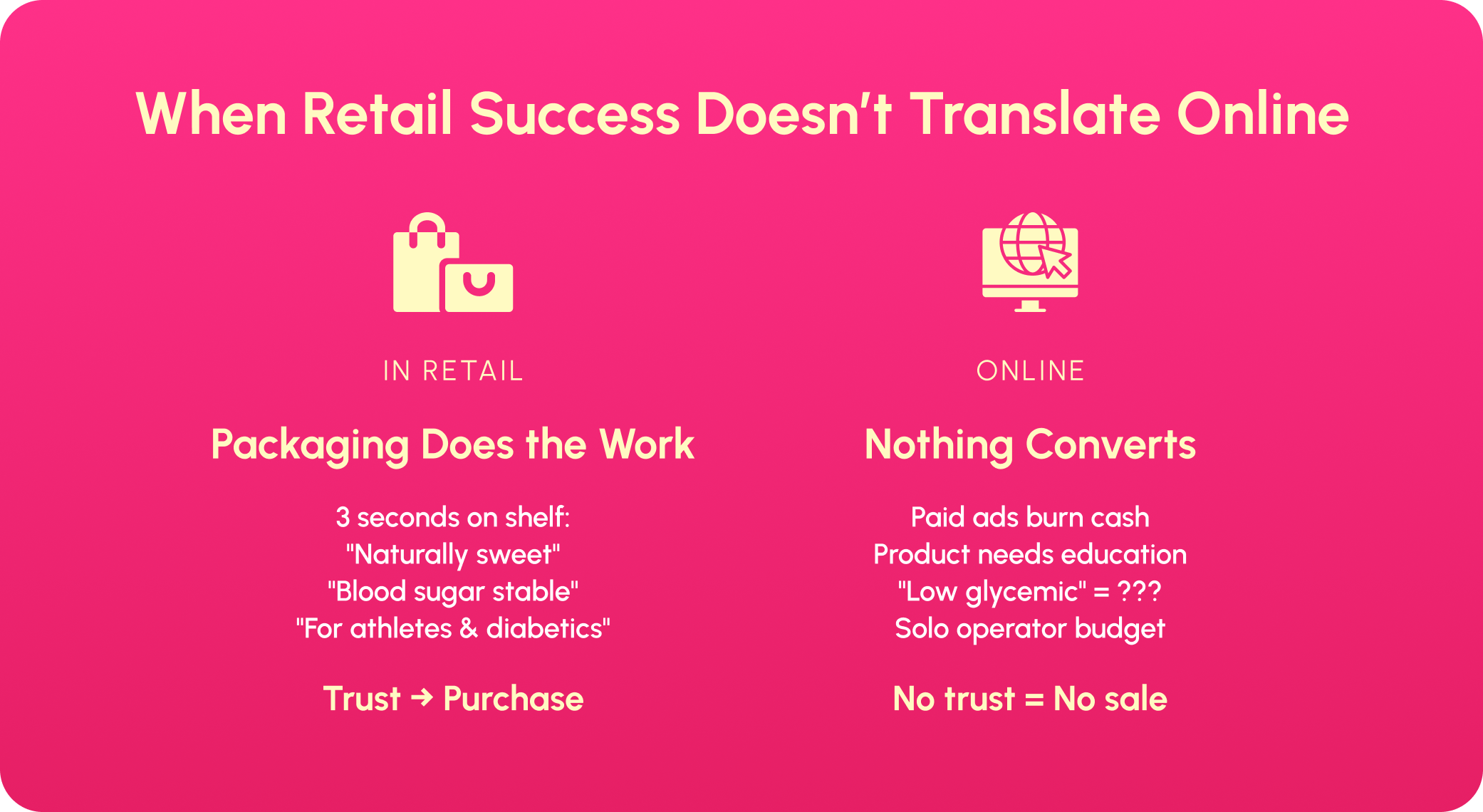 When Retail Success Doesn't Translate Online

IN RETAIL

Packaging Does the Work

3 seconds on shelf:
"Naturally sweet"
"Blood sugar stable"
"For athletes & diabetics"

Trust → Purchase

ONLINE

Nothing Converts

Paid ads burn cash
Product needs education
"Low glycemic" = ???
Solo operator budget

No trust = No sale